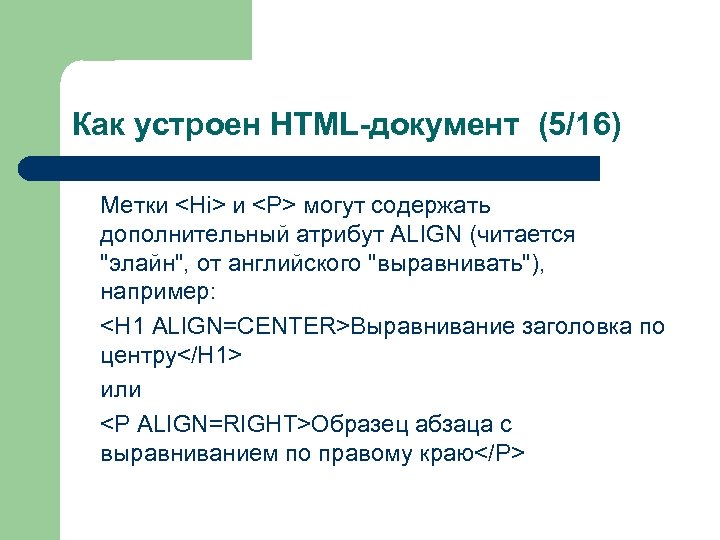 Как устроен HTML-документ (5/16)

Метки <Hi> и <P> могут содержать дополнительный атрибут ALIGN (читается "элайн", от английского "выравнивать"), например:

<H1 ALIGN=CENTER>Выравнивание заголовка по центру</H1>

или

<P ALIGN=RIGHT>Образец абзаца с выравниванием по правому краю</P>